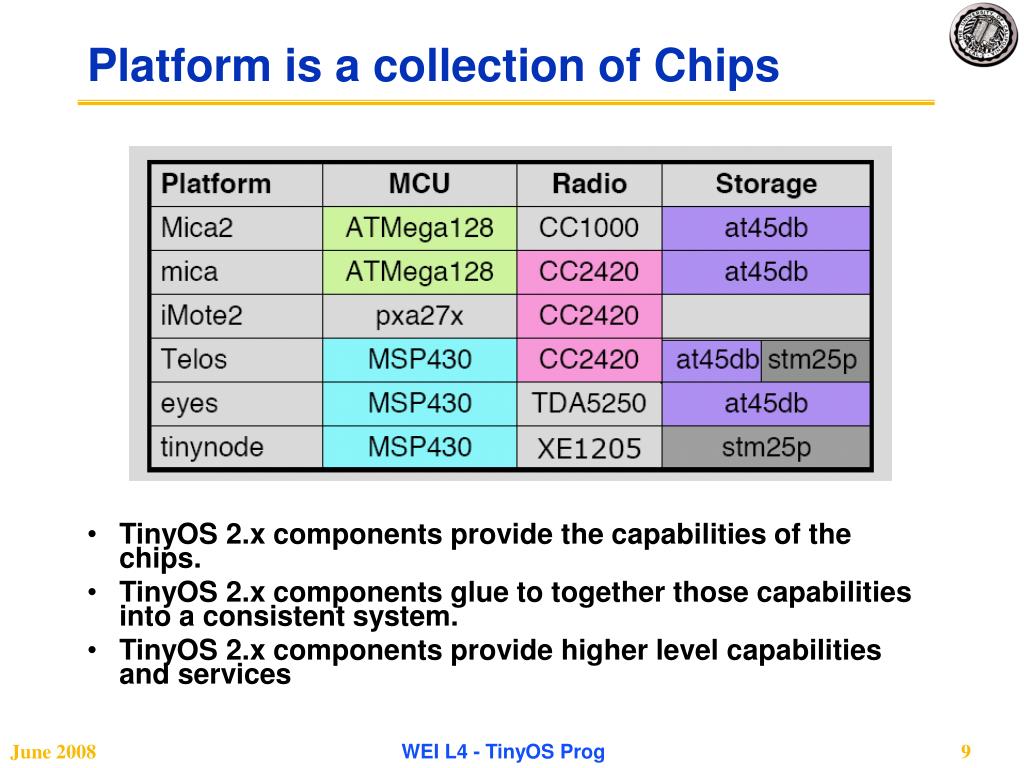 Platform is a collection of Chips

| Platform | MCU | Radio | Storage |
|---|---|---|---|
| Mica2 | ATMega128 | CC1000 | at45db |
| mica | ATMega128 | CC2420 | at45db |
| iMote2 | pxa27x | CC2420 | |
| Telos | MSP430 | CC2420 | at45db stm25p |
| eyes | MSP430 | TDA5250 | at45db |
| tinynode | MSP430 | XE1205 | stm25p |

• TinyOS 2.x components provide the capabilities of the chips.
• TinyOS 2.x components glue to together those capabilities into a consistent system.
• TinyOS 2.x components provide higher level capabilities and services

June 2008
WEI L4 - TinyOS Prog
9